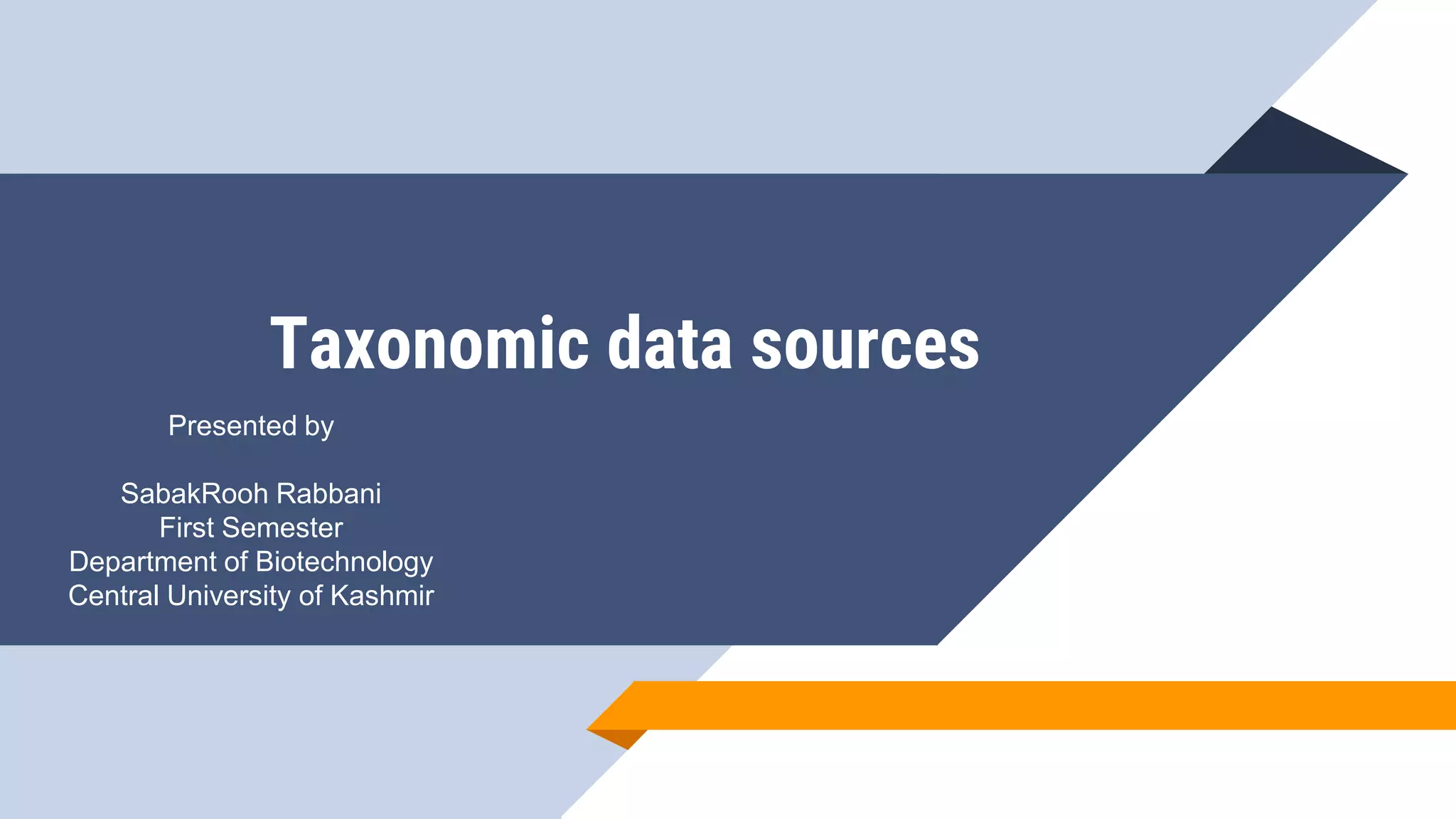 Taxonomic data sources

Presented by

SabakRooh Rabbani
First Semester
Department of Biotechnology
Central University of Kashmir